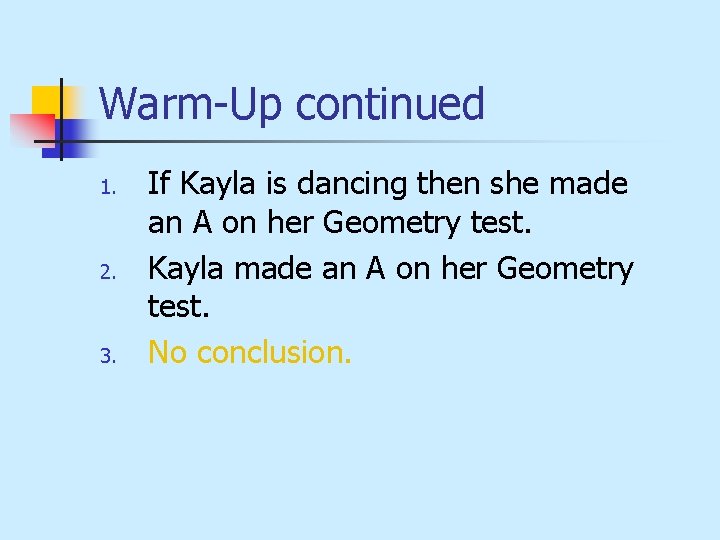 Warm-Up continued

1. If Kayla is dancing then she made an A on her Geometry test.
2. Kayla made an A on her Geometry test.
3. No conclusion.